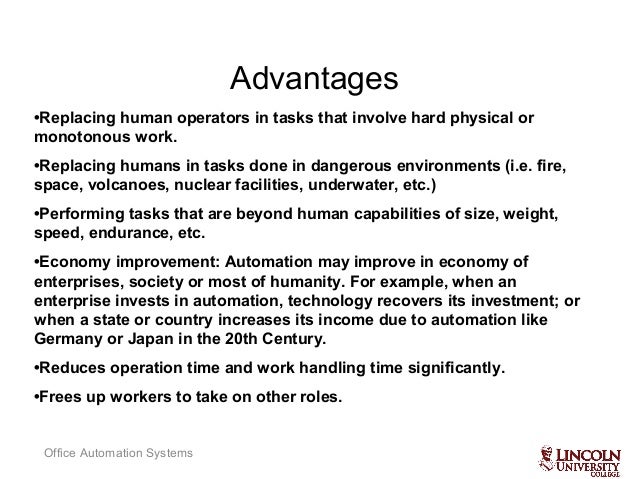 Advantages

•Replacing human operators in tasks that involve hard physical or monotonous work.

•Replacing humans in tasks done in dangerous environments (i.e. fire, space, volcanoes, nuclear facilities, underwater, etc.)

•Performing tasks that are beyond human capabilities of size, weight, speed, endurance, etc.

•Economy improvement: Automation may improve in economy of enterprises, society or most of humanity. For example, when an enterprise invests in automation, technology recovers its investment; or when a state or country increases its income due to automation like Germany or Japan in the 20th Century.

•Reduces operation time and work handling time significantly.

•Frees up workers to take on other roles.

Office Automation Systems

LINCOLN UNIVERSITY COLLEGE